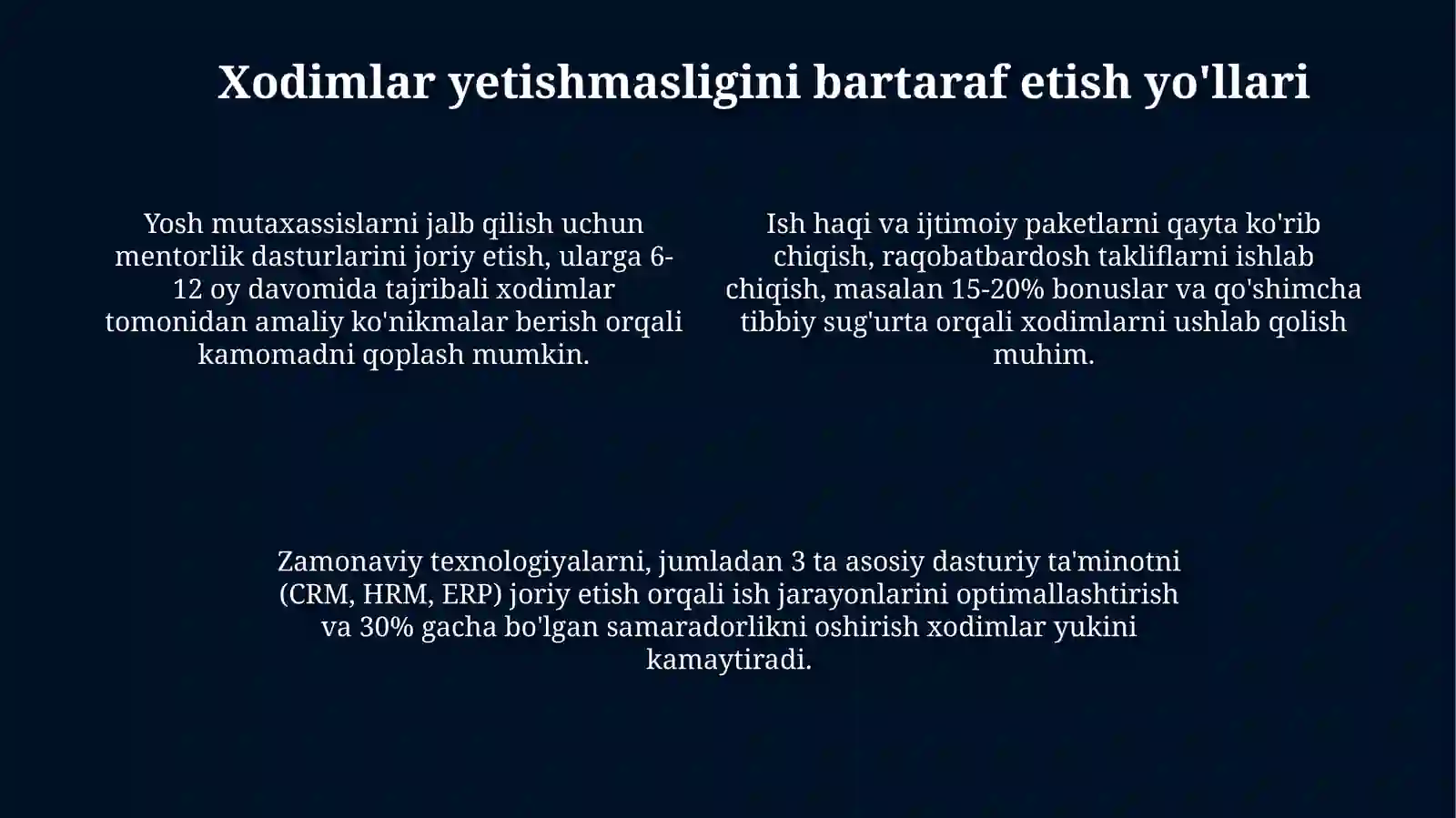 Xodimlar yetishmasligini bartaraf etish yo'llari

Yosh mutaxassislarni jalb qilish uchun mentorlik dasturlarini joriy etish, ularga 6-12 oy davomida tajribali xodimlar tomonidan amaliy ko'nikmalar berish orqali kamomadni qoplash mumkin.

Ish haqi va ijtimoiy paketlarni qayta ko'rib chiqish, raqobatbardosh takliflarni ishlab chiqish, masalan 15-20% bonuslar va qo'shimcha tibbiy sug'urta orqali xodimlarni ushlab qolish muhim.

Zamonaviy texnologiyalarni, jumladan 3 ta asosiy dasturiy ta'minotni (CRM, HRM, ERP) joriy etish orqali ish jarayonlarini optimallashtirish va 30% gacha bo'lgan samaradorlikni oshirish xodimlar yukini kamaytiradi.